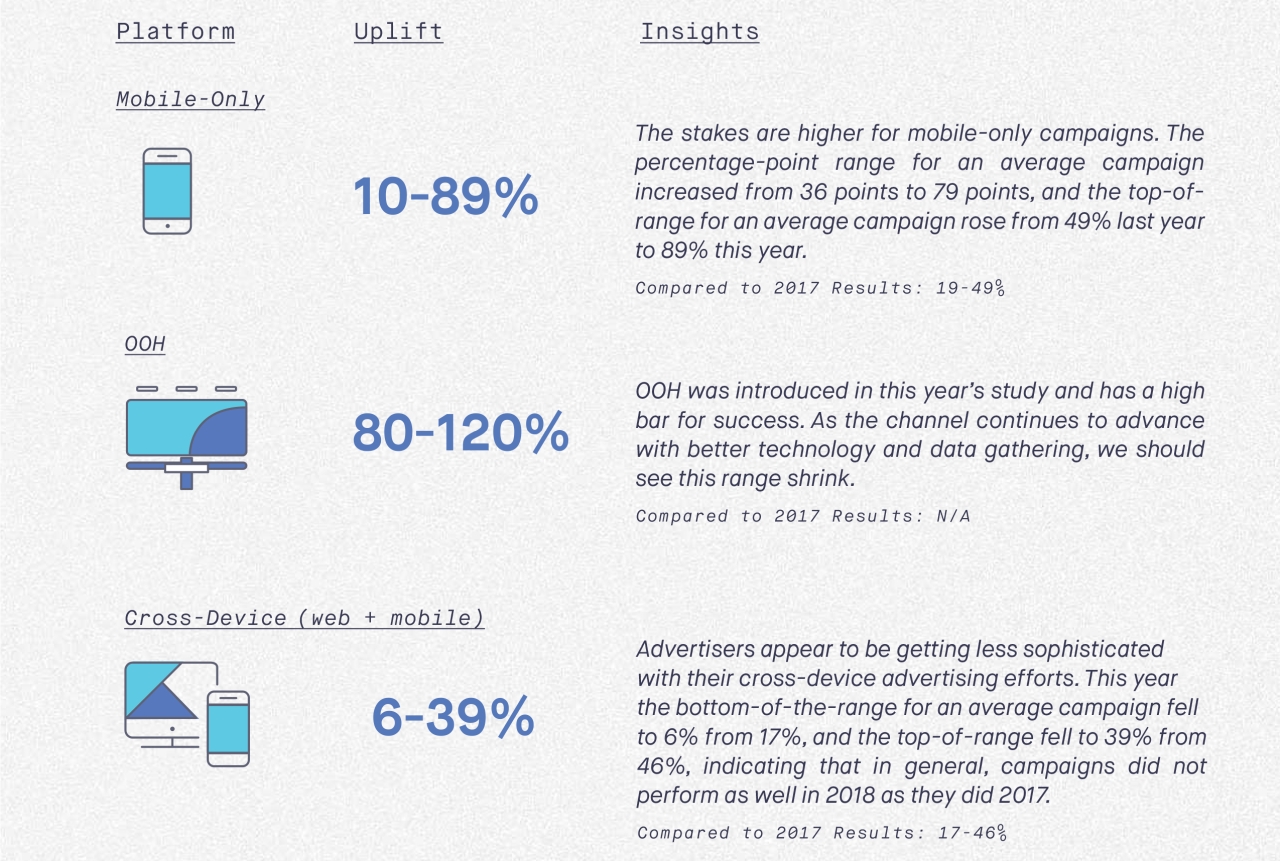 Platform

Uplift

Insights

Mobile-Only

10-89%

The stakes are higher for mobile-only campaigns. The percentage-point range for an average campaign increased from 36 points to 79 points, and the top-of-range for an average campaign rose from 49% last year to 89% this year.

Compared to 2017 Results: 19-49%

OOH

80-120%

OOH was introduced in this year's study and has a high bar for success. As the channel continues to advance with better technology and data gathering, we should see this range shrink.

Compared to 2017 Results: N/A

Cross-Device (web + mobile)

6-39%

Advertisers appear to be getting less sophisticated with their cross-device advertising efforts. This year the bottom-of-the-range for an average campaign fell to 6% from 17%, and the top-of-range fell to 39% from 46%, indicating that in general, campaigns did not perform as well in 2018 as they did 2017.

Compared to 2017 Results: 17-46%